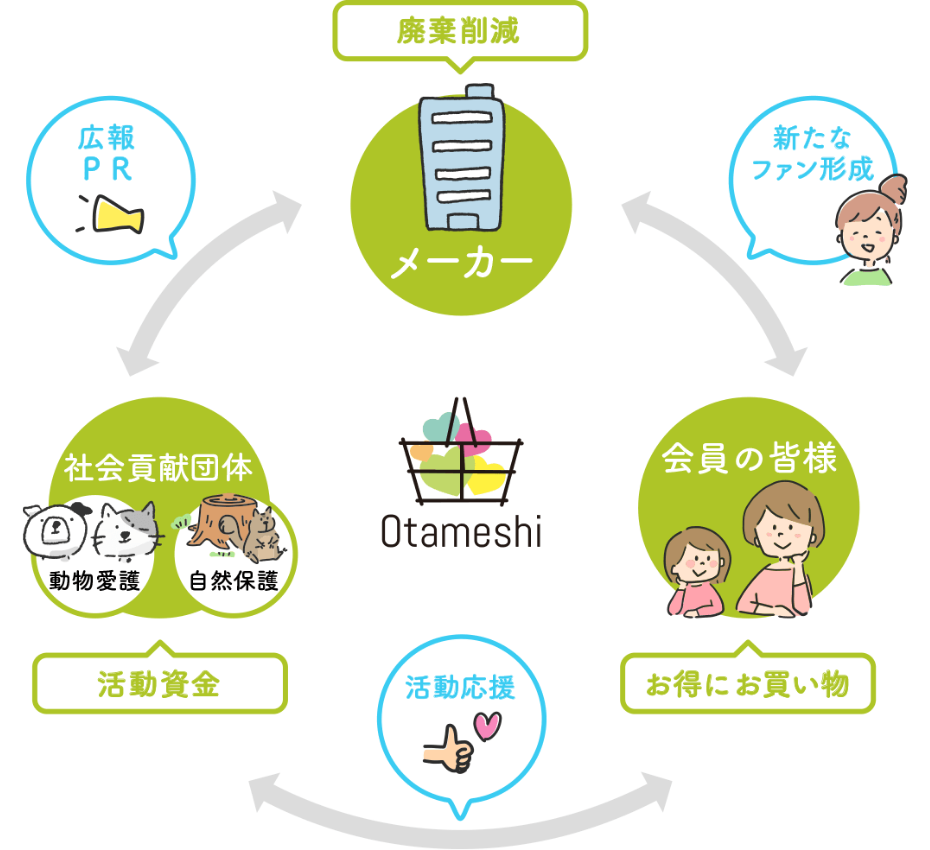 廃棄削減

広報
PR

メーカー

新たな
ファン形成

社会貢献団体

動物愛護

自然保護

Otameshi

会員の皆様

活動資金

活動応援

お得にお買い物